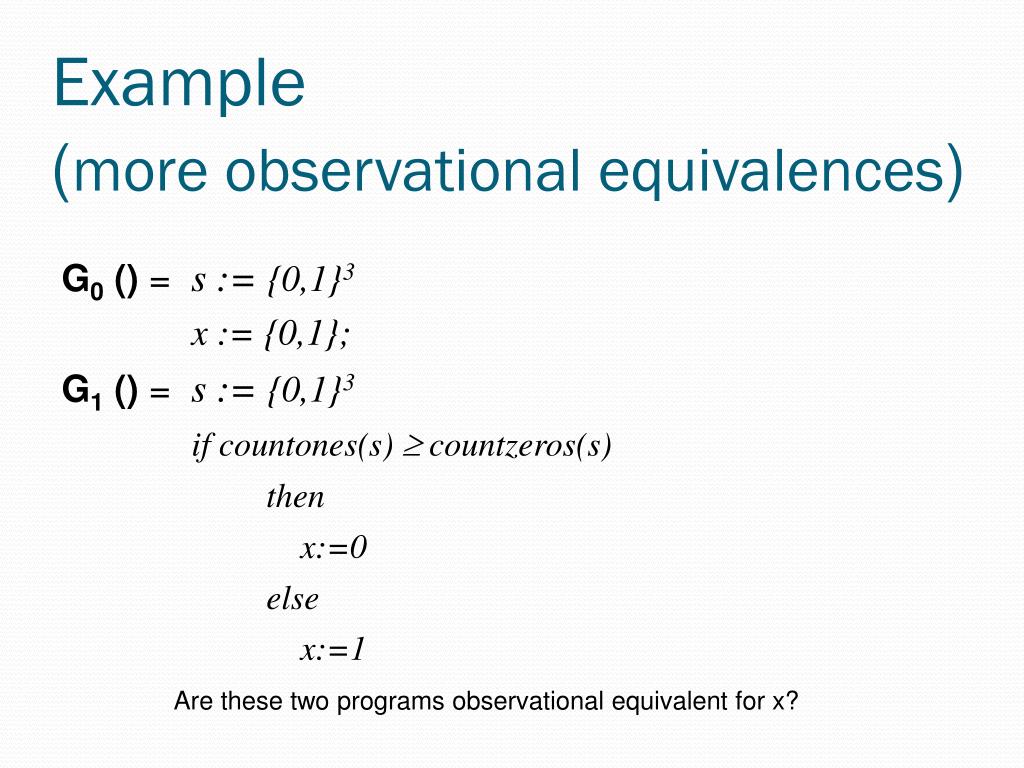 Example
(more observational equivalences)

$G_0$ () = $s := \{0,1\}^3$
$x := \{0,1\};$

$G_1$ () = $s := \{0,1\}^3$
$if\ countones(s) \geq countzeros(s)$
$then$
$x:=0$
$else$
$x:=1$

Are these two programs observational equivalent for x?